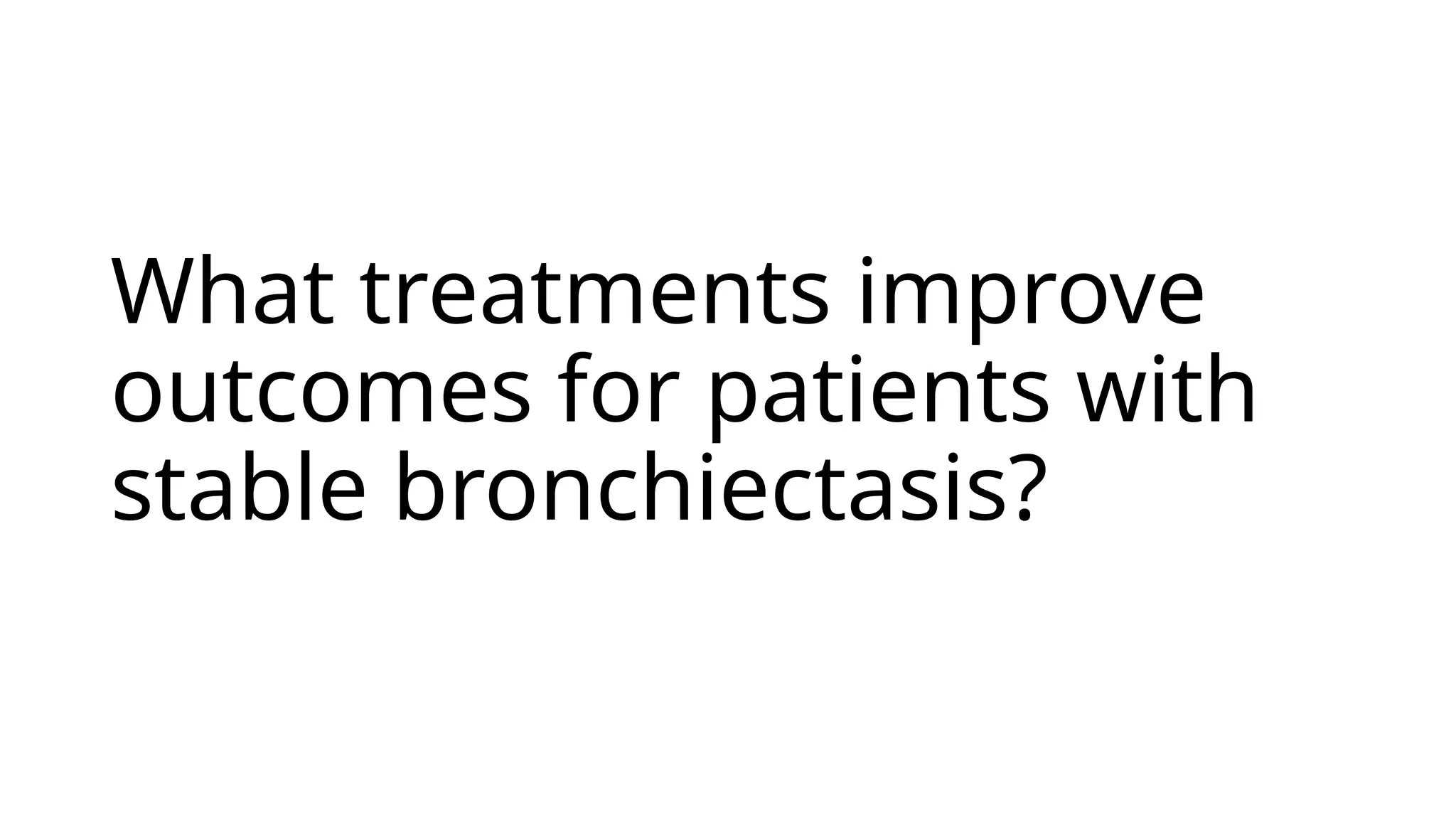 What treatments improve outcomes for patients with stable bronchiectasis?